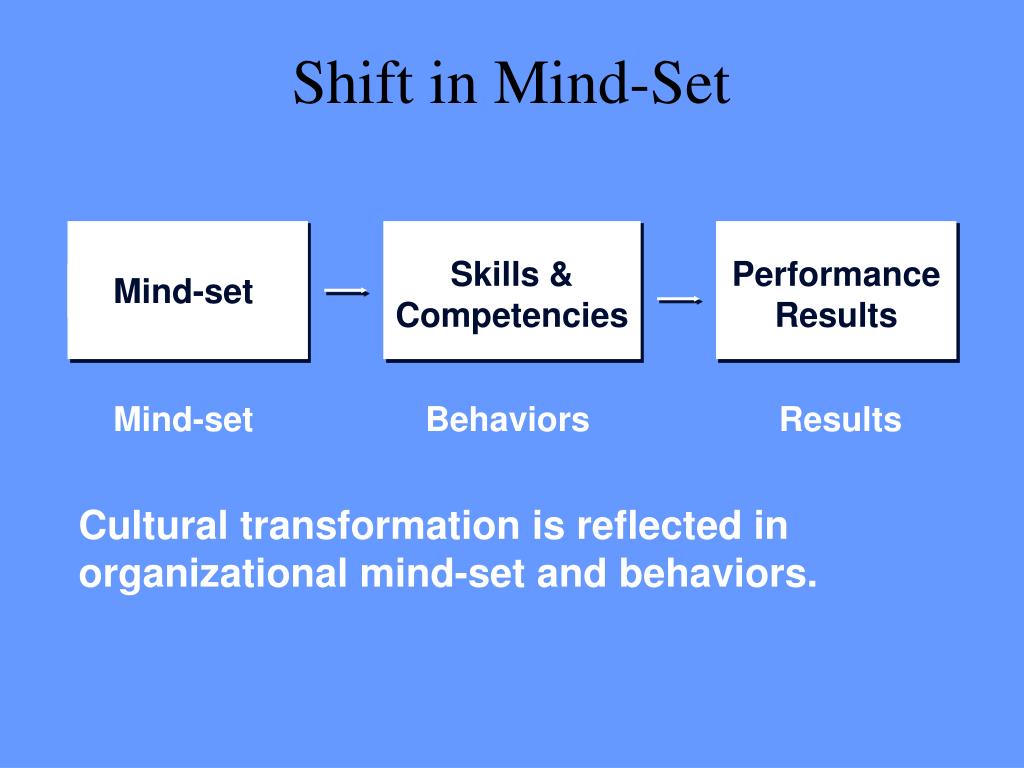 Shift in Mind-Set

Mind-set

Skills & Competencies

Performance Results

Mind-set

Behaviors

Results

Cultural transformation is reflected in organizational mind-set and behaviors.